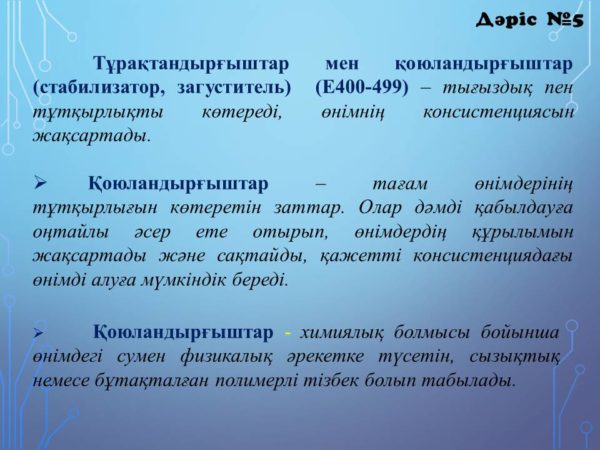 Дәріс №5

Тұрақтандырғыштар мен қоюландырғыштар (стабилизатор, загуститель) (Е400-499) – тығыздық пен тұтқырлықты көтереді, өнімнің консистенциясын жақсартады.

➢ Қоюландырғыштар – тағам өнімдерінің тұтқырлығын көтеретін заттар. Олар дәмді қабылдауға оңтайлы әсер ете отырып, өнімдердің құрылымын жақсартады және сақтайды, қажетті консистенциядағы өнімді алуға мүмкіндік береді.

➢ Қоюландырғыштар - химиялық болмысы бойынша өнімдегі сумен физикалық әрекетке түсетін, сызықтық немесе бұтақталған полимерлі тізбек болып табылады.